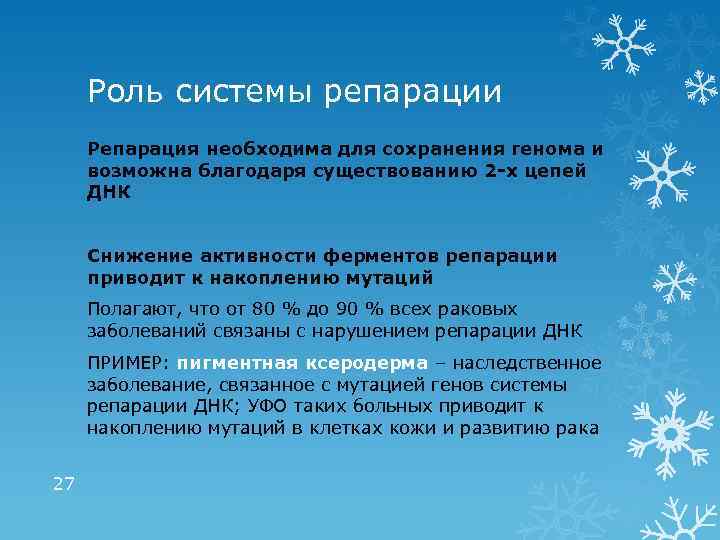 Роль системы репарации

Репарация необходима для сохранения генома и возможна благодаря существованию 2-х цепей ДНК

Снижение активности ферментов репарации приводит к накоплению мутаций

Полагают, что от 80 % до 90 % всех раковых заболеваний связаны с нарушением репарации ДНК

ПРИМЕР: пигментная ксеродерма – наследственное заболевание, связанное с мутацией генов системы репарации ДНК; УФО таких больных приводит к накоплению мутаций в клетках кожи и развитию рака

27